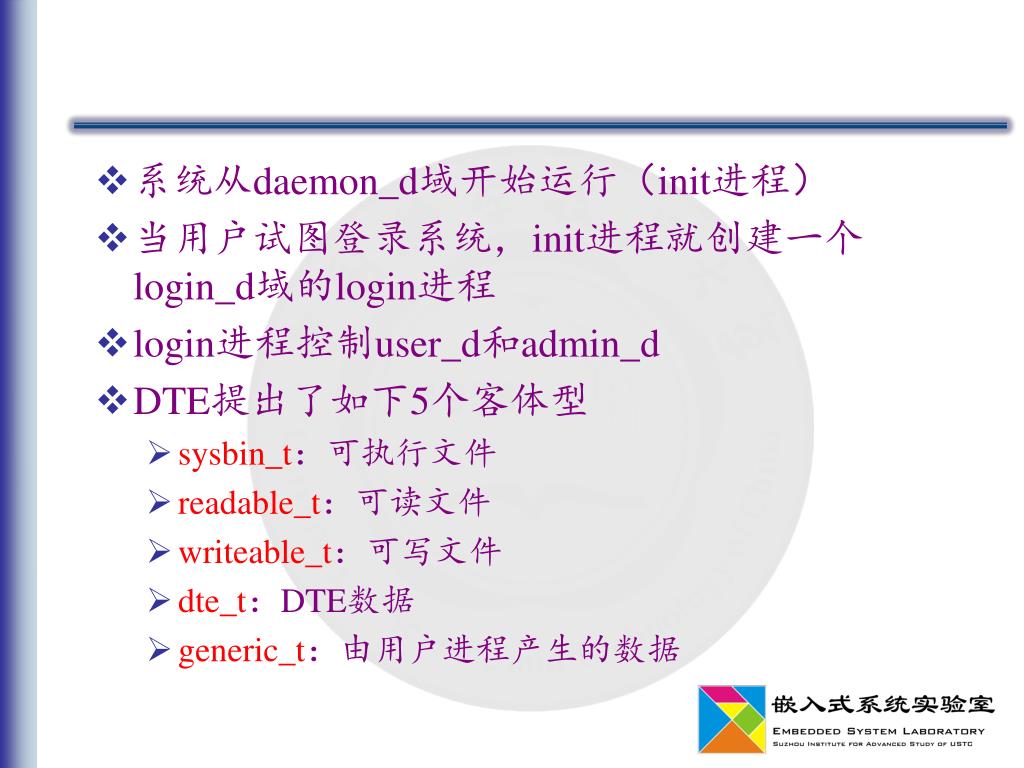 ❖ 系统从daemon_d域开始运行（init进程）

❖ 当用户试图登录系统，init进程就创建一个login_d域的login进程

❖ login进程控制user_d和admin_d

❖ DTE提出了如下5个客体型

➢ sysbin_t：可执行文件

➢ readable_t：可读文件

➢ writeable_t：可写文件

➢ dte_t：DTE数据

➢ generic_t：由用户进程产生的数据

嵌入式系统实验室
EMBEDDED SYSTEM LABORATORY
SUZHOU INSTITUTE FOR ADVANCED STUDY OF USTC